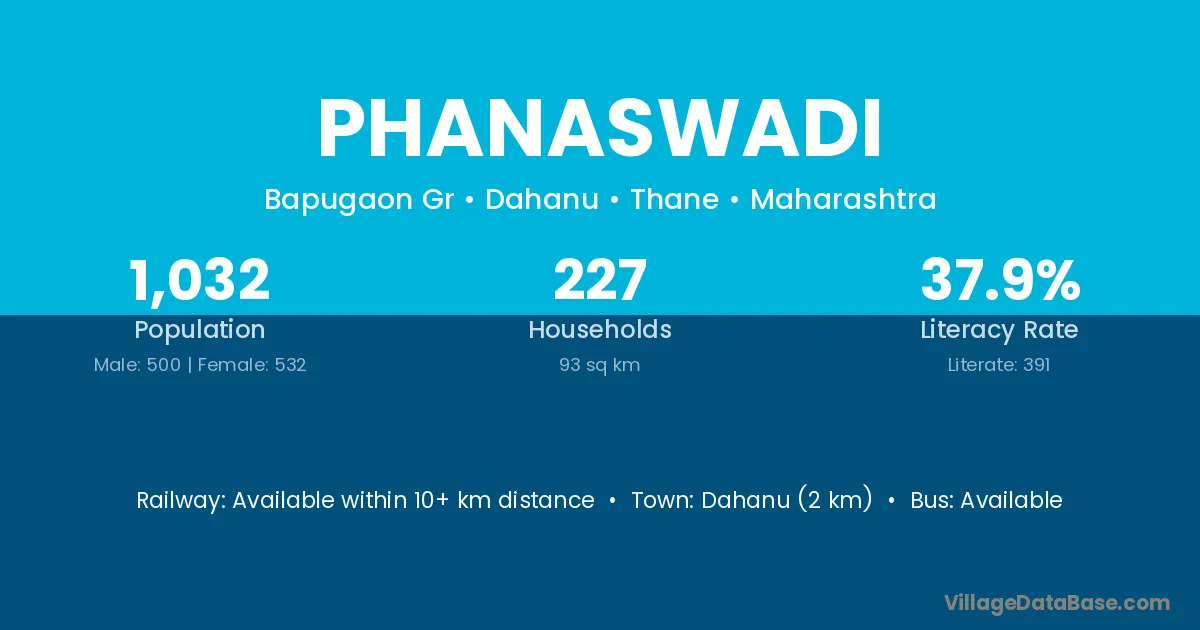 PHANASWADI

Bapugaon Gr • Dahanu • Thane • Maharashtra

1,032
Population
Male: 500 | Female: 532

227
Households
93 sq km

37.9%
Literacy Rate
Literate: 391

Railway: Available within 10+ km distance • Town: Dahanu (2 km) • Bus: Available

VillageDataBase.com